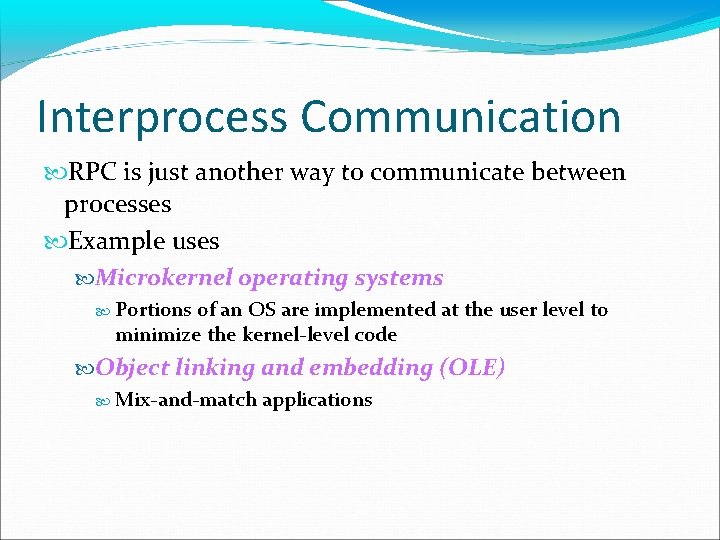 Interprocess Communication

RPC is just another way to communicate between processes

Example uses

Microkernel operating systems

Portions of an OS are implemented at the user level to minimize the kernel-level code

Object linking and embedding (OLE)

Mix-and-match applications